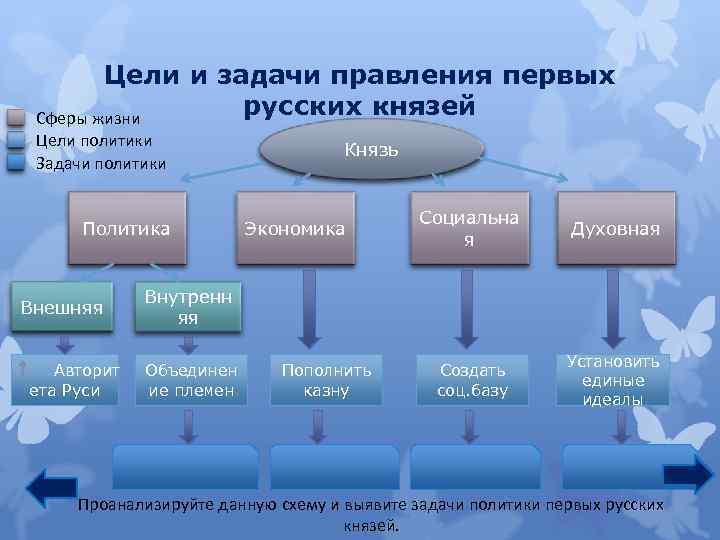 Цели и задачи правления первых русских князей

Сферы жизни
Цели политики
Задачи политики

Князь

Политика

Экономика

Социальная

Духовная

Внешняя

Внутренняя

↑ Авторитета Руси

Объединение племен

Пополнить казну

Создать соц.базу

Установить единые идеалы

Проанализируйте данную схему и выявите задачи политики первых русских князей.